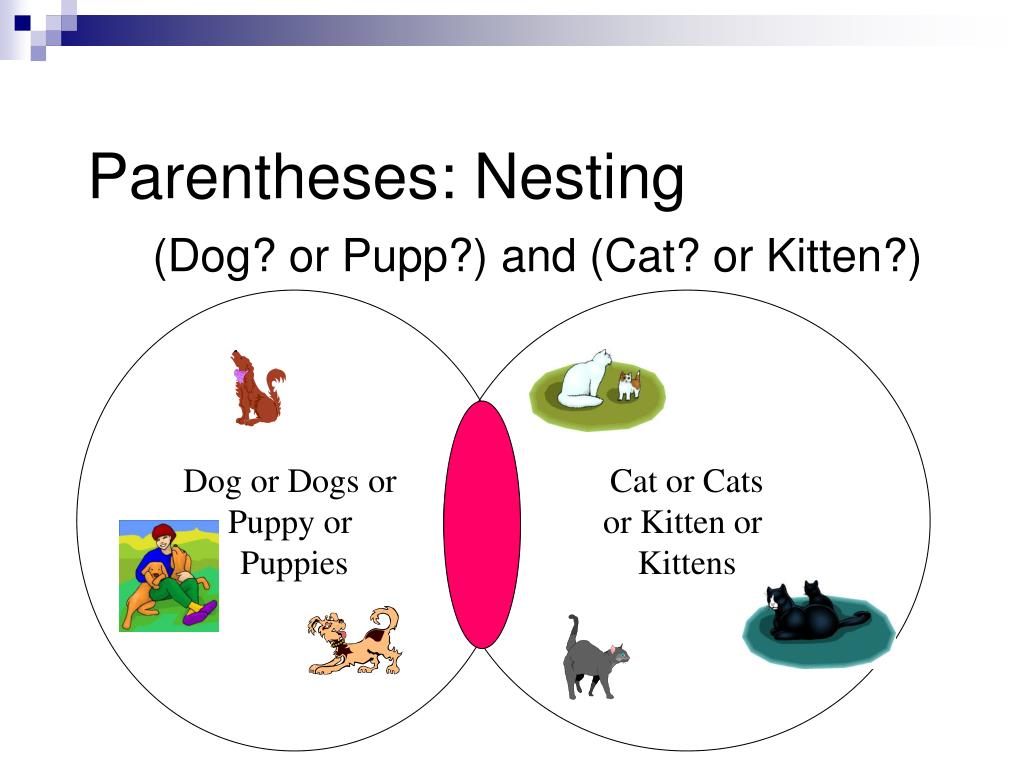 Parentheses: Nesting

(Dog? or Pupp?) and (Cat? or Kitten?)

Dog or Dogs or Puppy or Puppies

Cat or Cats or Kitten or Kittens